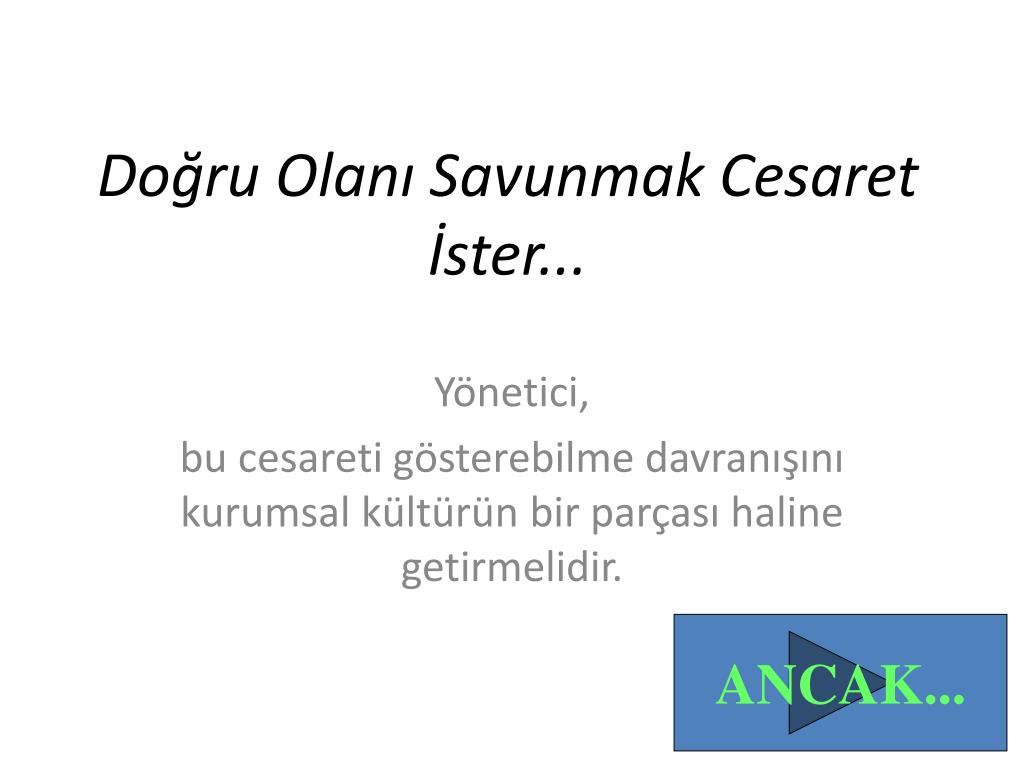 Doğru Olanı Savunmak Cesaret İster...

Yönetici,

bu cesareti gösterebilme davranışını kurumsal kültürün bir parçası haline getirmelidir.

ANCAK...